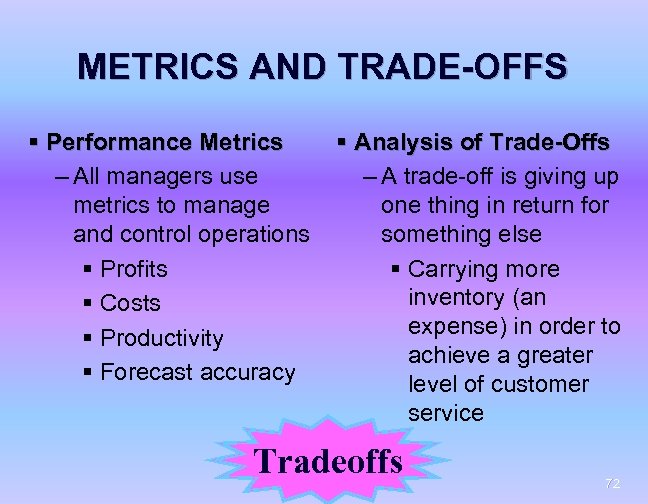 METRICS AND TRADE-OFFS

▪ Performance Metrics
– All managers use metrics to manage and control operations
▪ Profits
▪ Costs
▪ Productivity
▪ Forecast accuracy

▪ Analysis of Trade-Offs
– A trade-off is giving up one thing in return for something else
▪ Carrying more inventory (an expense) in order to achieve a greater level of customer service

Tradeoffs

72